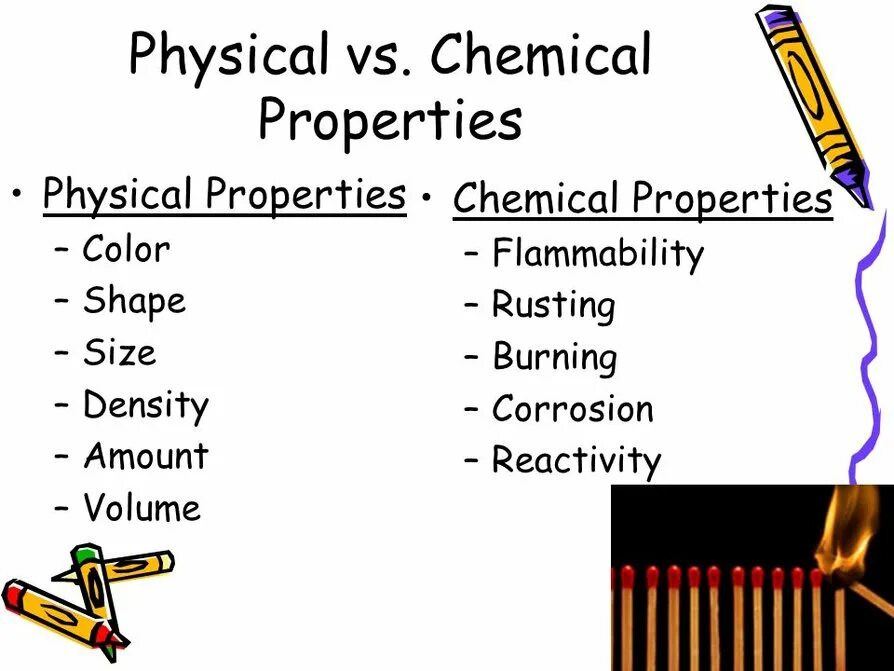 Physical vs. Chemical Properties

• Physical Properties
– Color
– Shape
– Size
– Density
– Amount
– Volume

• Chemical Properties
– Flammability
– Rusting
– Burning
– Corrosion
– Reactivity